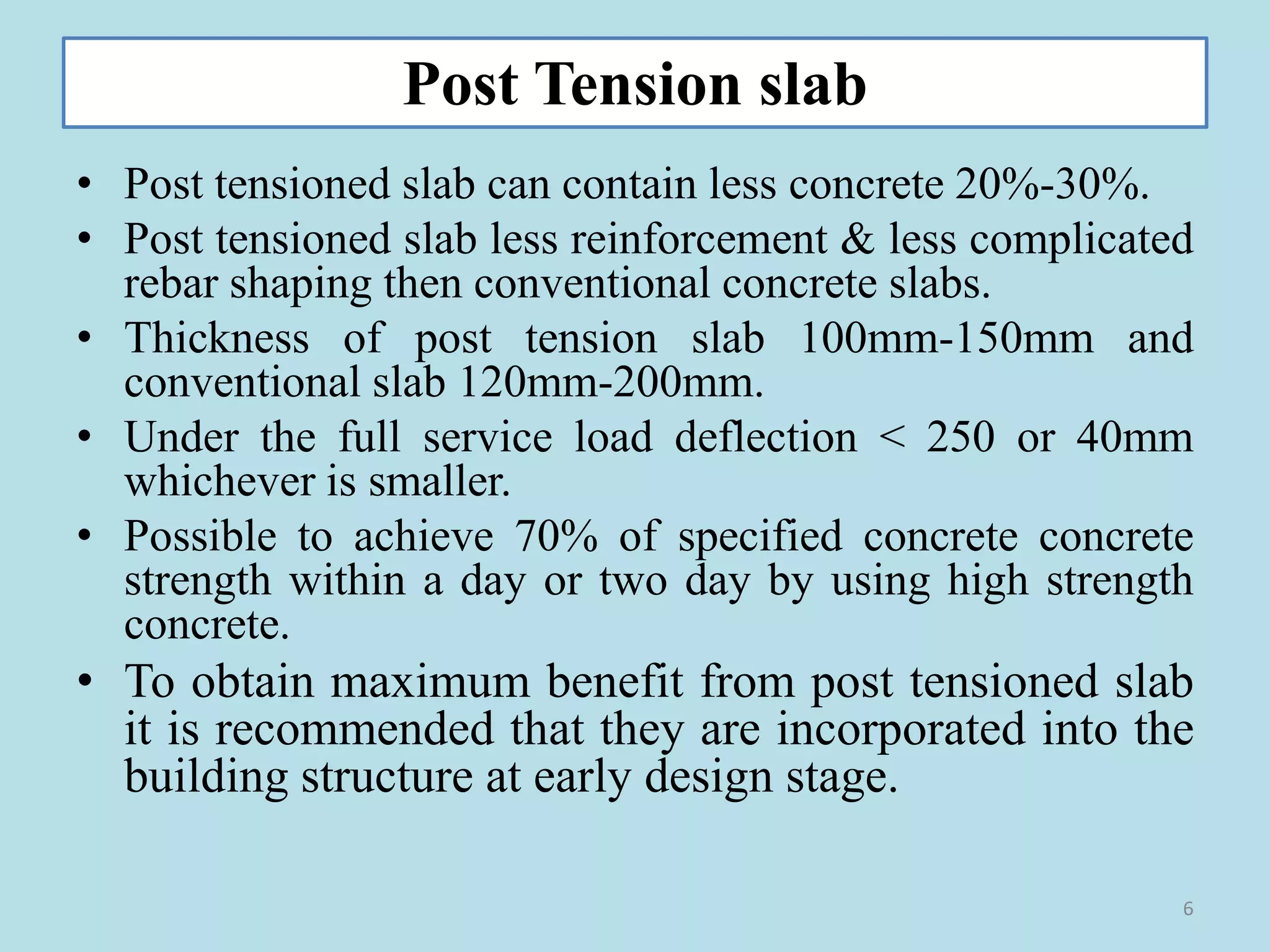 Post Tension slab

• Post tensioned slab can contain less concrete 20%-30%.
• Post tensioned slab less reinforcement & less complicated rebar shaping then conventional concrete slabs.
• Thickness of post tension slab 100mm-150mm and conventional slab 120mm-200mm.
• Under the full service load deflection < 250 or 40mm whichever is smaller.
• Possible to achieve 70% of specified concrete concrete strength within a day or two day by using high strength concrete.
• To obtain maximum benefit from post tensioned slab it is recommended that they are incorporated into the building structure at early design stage.

6